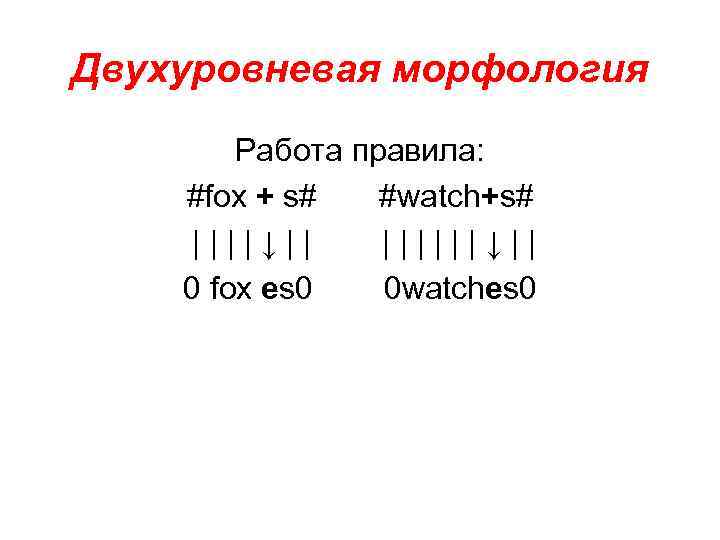 Двухуровневая морфология

Работа правила:

#fox + s#      #watch+s#

| | | | ↓ | |      | | | | | | ↓ | |

0 fox es0      0watches0